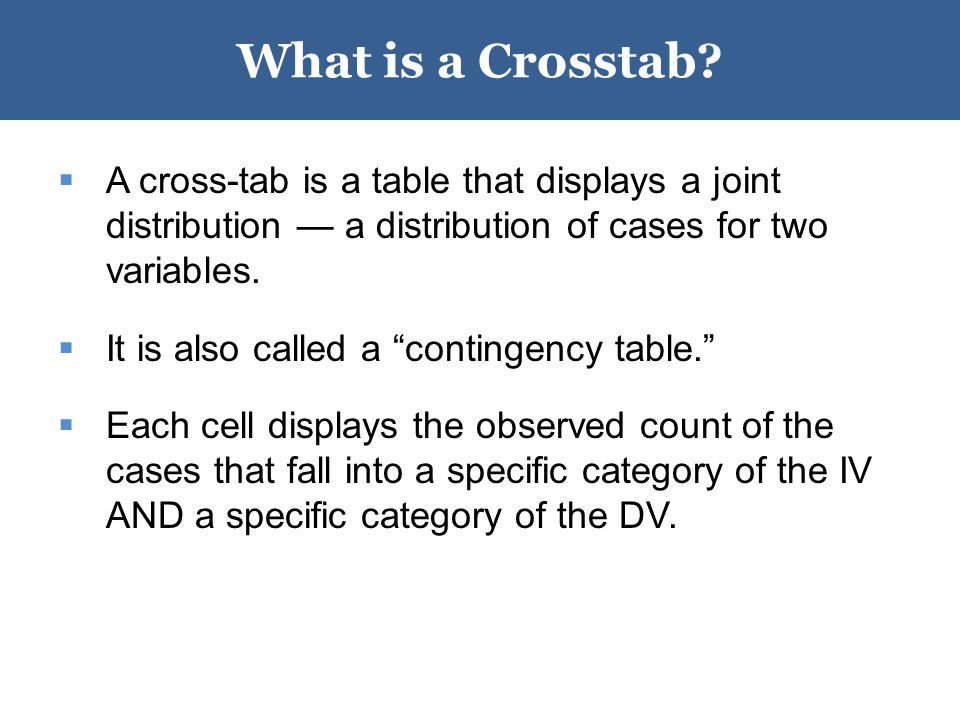 What is a Crosstab?

▪ A cross-tab is a table that displays a joint distribution — a distribution of cases for two variables.

▪ It is also called a “contingency table.”

▪ Each cell displays the observed count of the cases that fall into a specific category of the IV AND a specific category of the DV.